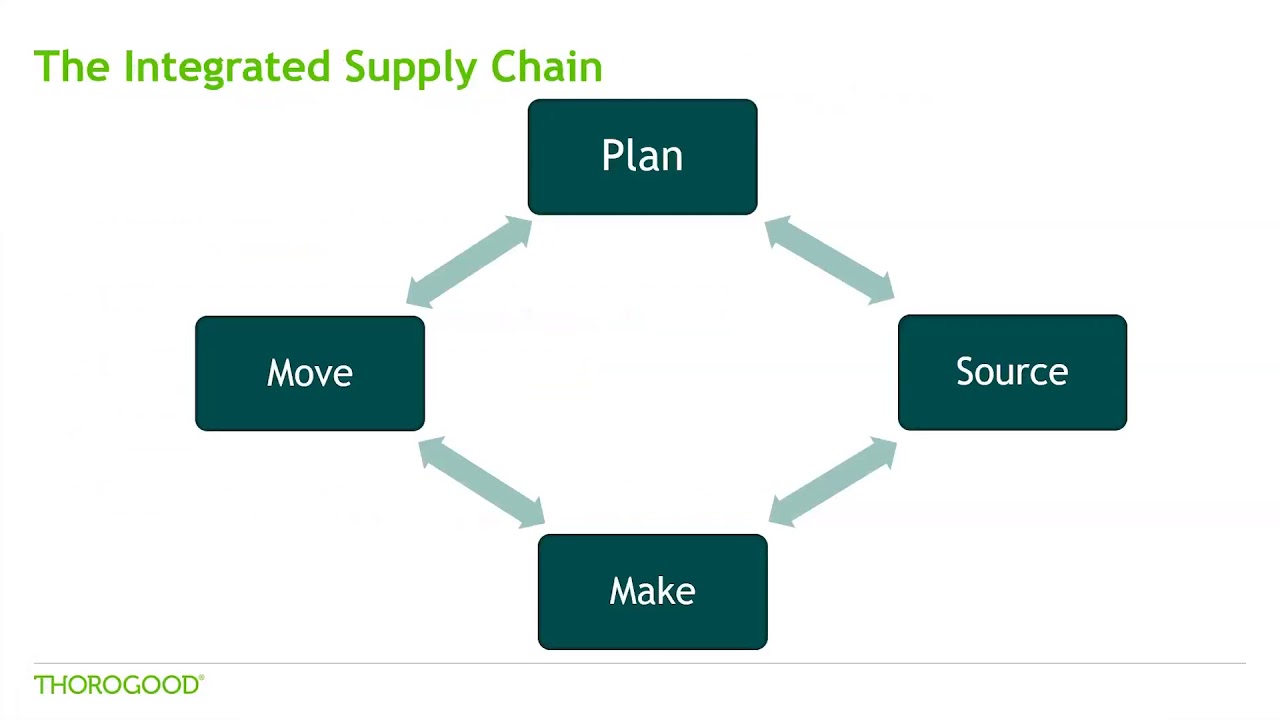 The Integrated Supply Chain

Plan

Move

Source

Make

THOROGOOD®